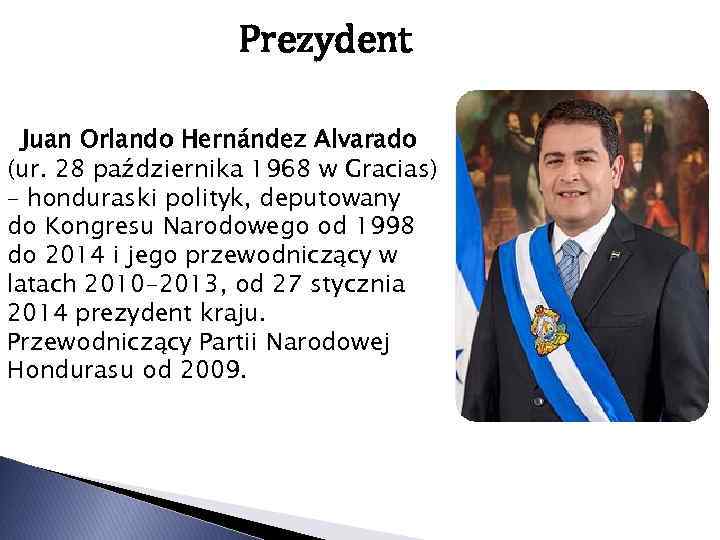 Prezydent

Juan Orlando Hernández Alvarado (ur. 28 października 1968 w Gracias) – honduraski polityk, deputowany do Kongresu Narodowego od 1998 do 2014 i jego przewodniczący w latach 2010–2013, od 27 stycznia 2014 prezydent kraju. Przewodniczący Partii Narodowej Hondurasu od 2009.